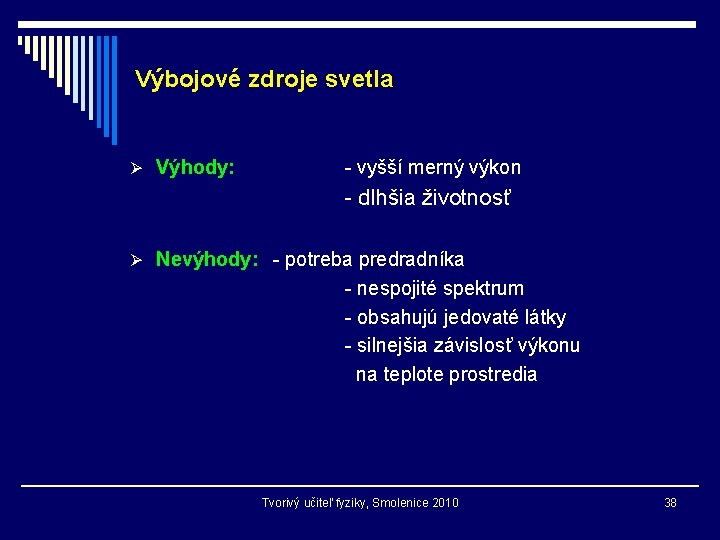 Výbojové zdroje svetla

➢ Výhody: - vyšší merný výkon
- dlhšia životnosť

➢ Nevýhody: - potreba predradníka
- nespojité spektrum
- obsahujú jedovaté látky
- silnejšia závislosť výkonu na teplote prostredia

Tvorivý učiteľ fyziky, Smolenice 2010

38